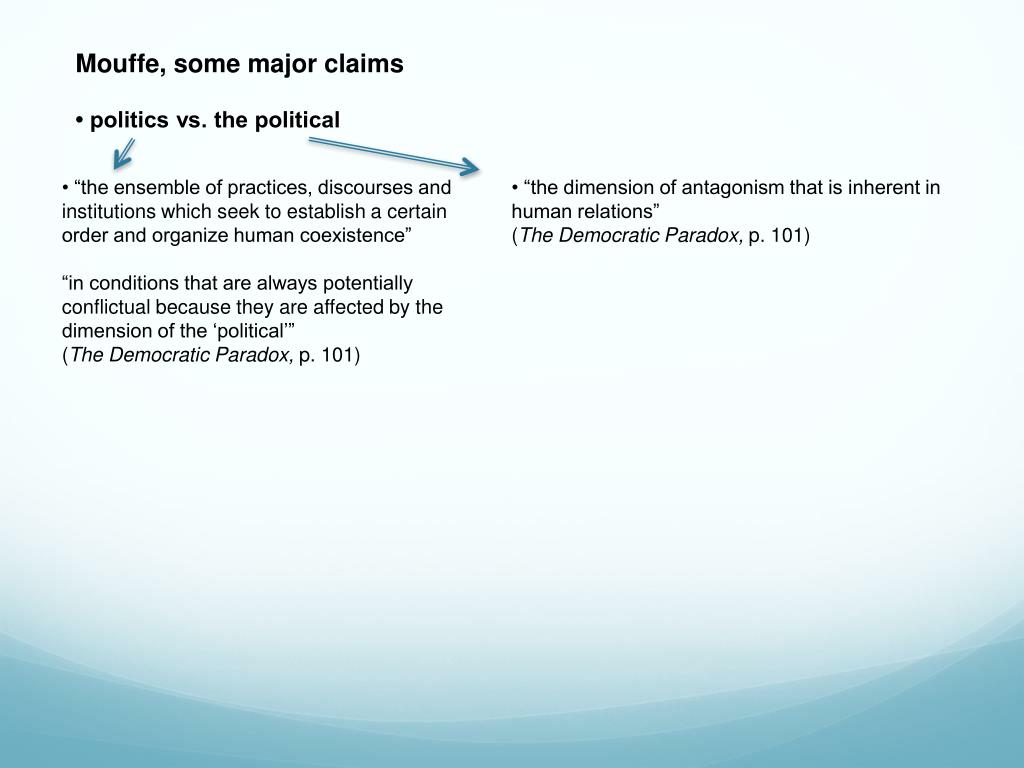 Mouffe, some major claims

• politics vs. the political

• “the ensemble of practices, discourses and institutions which seek to establish a certain order and organize human coexistence”

“in conditions that are always potentially conflictual because they are affected by the dimension of the ‘political’”
(The Democratic Paradox, p. 101)

• “the dimension of antagonism that is inherent in human relations”
(The Democratic Paradox, p. 101)